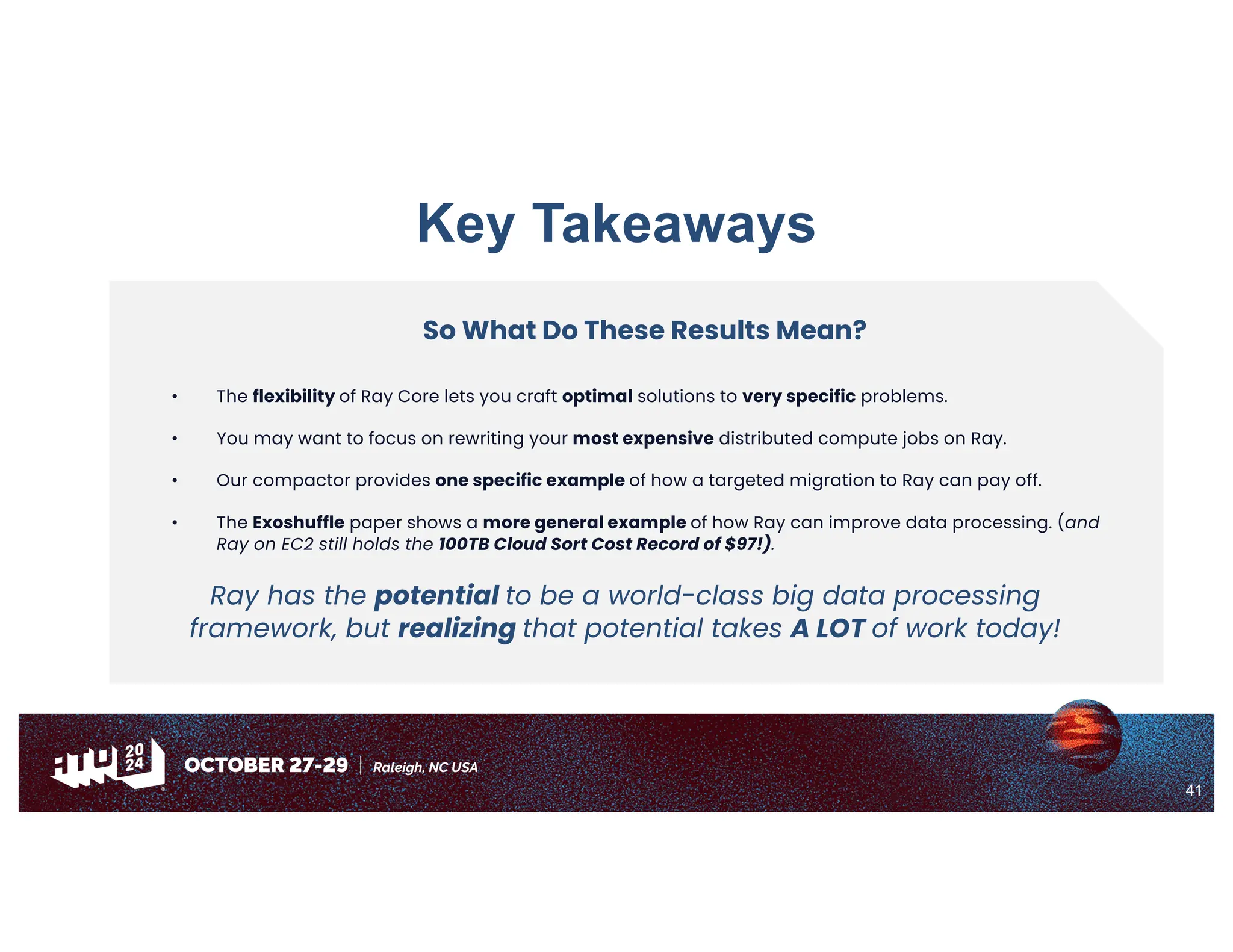 Key Takeaways

So What Do These Results Mean?

• The flexibility of Ray Core lets you craft optimal solutions to very specific problems.

• You may want to focus on rewriting your most expensive distributed compute jobs on Ray.

• Our compactor provides one specific example of how a targeted migration to Ray can pay off.

• The Exoshuffle paper shows a more general example of how Ray can improve data processing. (and Ray on EC2 still holds the 100TB Cloud Sort Cost Record of $97!).

Ray has the potential to be a world-class big data processing framework, but realizing that potential takes A LOT of work today!

ATO 20 24 OCTOBER 27-29 | Raleigh, NC USA

41